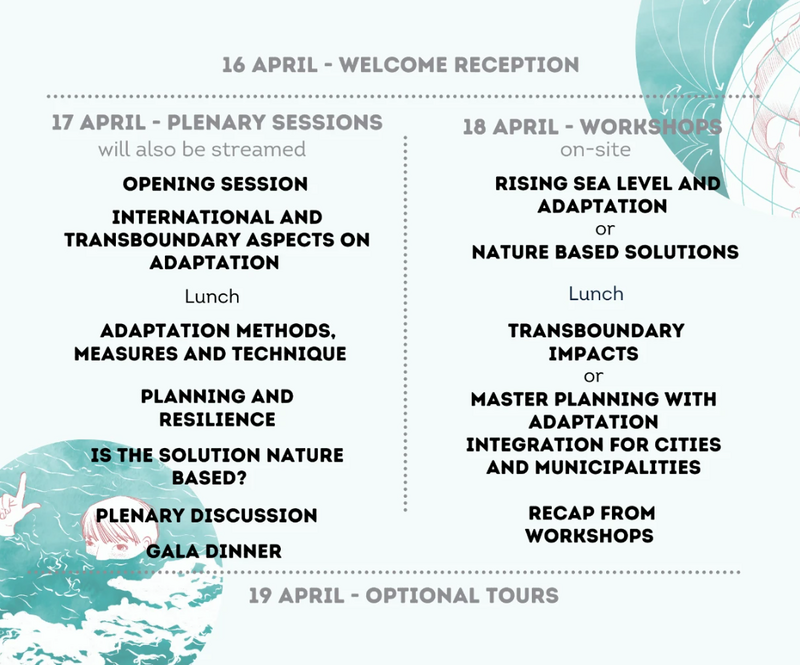 16 APRIL - WELCOME RECEPTION

17 APRIL - PLENARY SESSIONS
will also be streamed

OPENING SESSION

INTERNATIONAL AND TRANSBOUNDARY ASPECTS ON ADAPTATION

Lunch

ADAPTATION METHODS, MEASURES AND TECHNIQUE

PLANNING AND RESILIENCE

IS THE SOLUTION NATURE BASED?

PLENARY DISCUSSION

GALA DINNER

18 APRIL - WORKSHOPS
on-site

RISING SEA LEVEL AND ADAPTATION
or
NATURE BASED SOLUTIONS

Lunch

TRANSBOUNDARY IMPACTS
or
MASTER PLANNING WITH ADAPTATION INTEGRATION FOR CITIES AND MUNICIPALITIES

RECAP FROM WORKSHOPS

19 APRIL - OPTIONAL TOURS